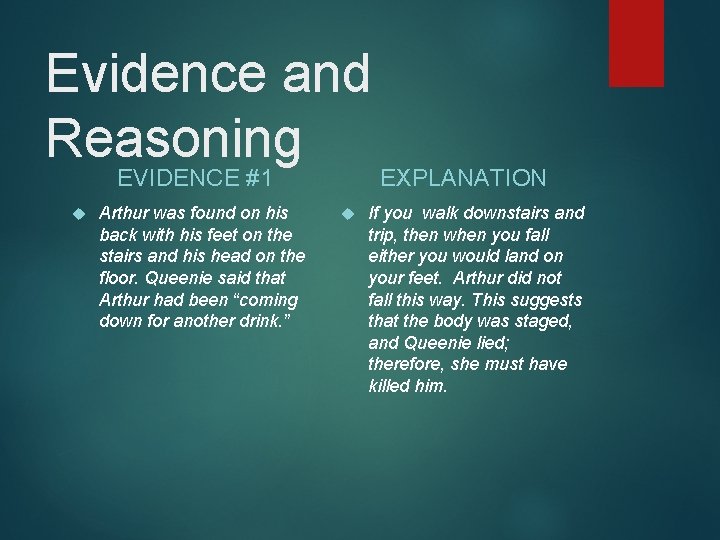 Evidence and Reasoning

EVIDENCE #1

Arthur was found on his back with his feet on the stairs and his head on the floor. Queenie said that Arthur had been “coming down for another drink.”

EXPLANATION

If you walk downstairs and trip, then when you fall either you would land on your feet. Arthur did not fall this way. This suggests that the body was staged, and Queenie lied; therefore, she must have killed him.